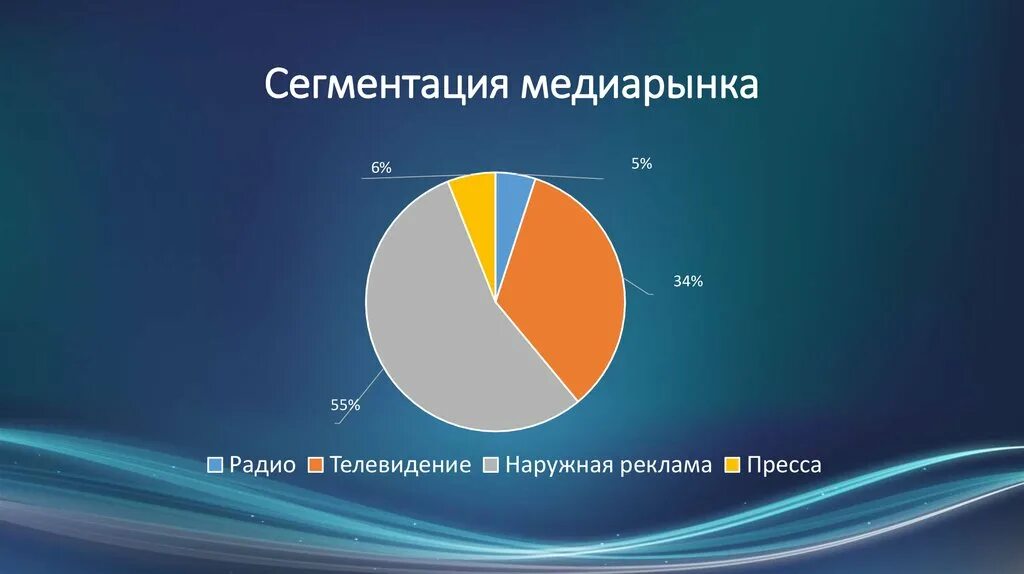 Сегментация медиарынка

6%

5%

34%

55%

Радио Телевидение Наружная реклама Пресса